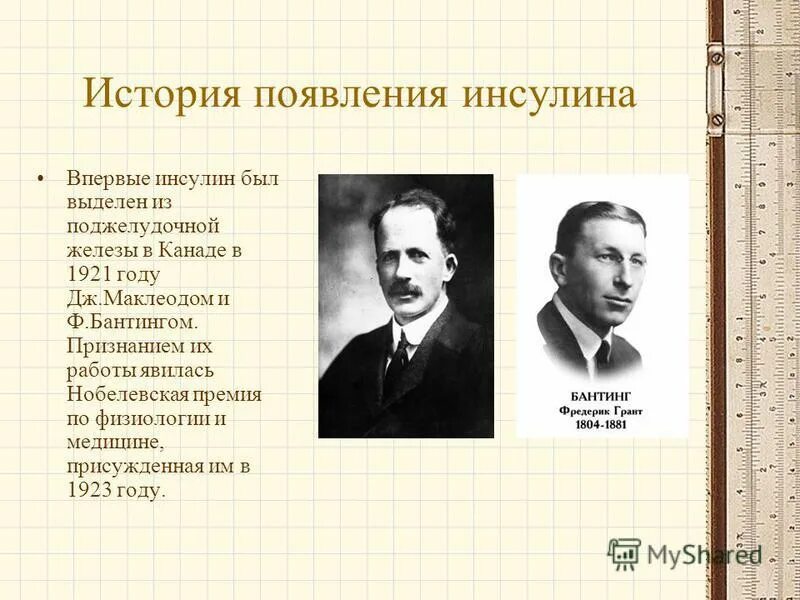 История появления инсулина

• Впервые инсулин был выделен из поджелудочной железы в Канаде в 1921 году Дж.Маклеодом и Ф.Бантингом. Признанием их работы явилась Нобелевская премия по физиологии и медицине, присужденная им в 1923 году.

БАНТИНГ
Фредерик Грант
1804-1881

MyShared